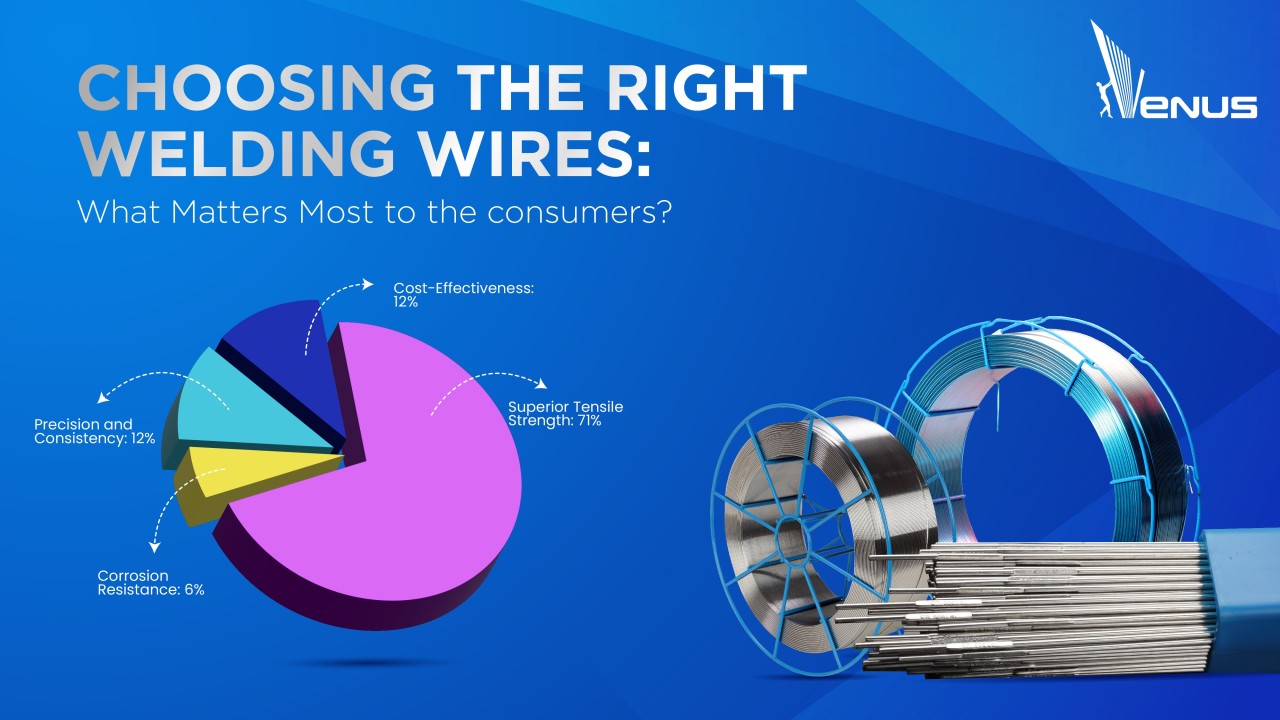 CHOOSING THE RIGHT WELDING WIRES:
What Matters Most to the consumers?

VENUS

Cost-Effectiveness: 12%

Superior Tensile Strength: 71%

Precision and Consistency: 12%

Corrosion Resistance: 6%